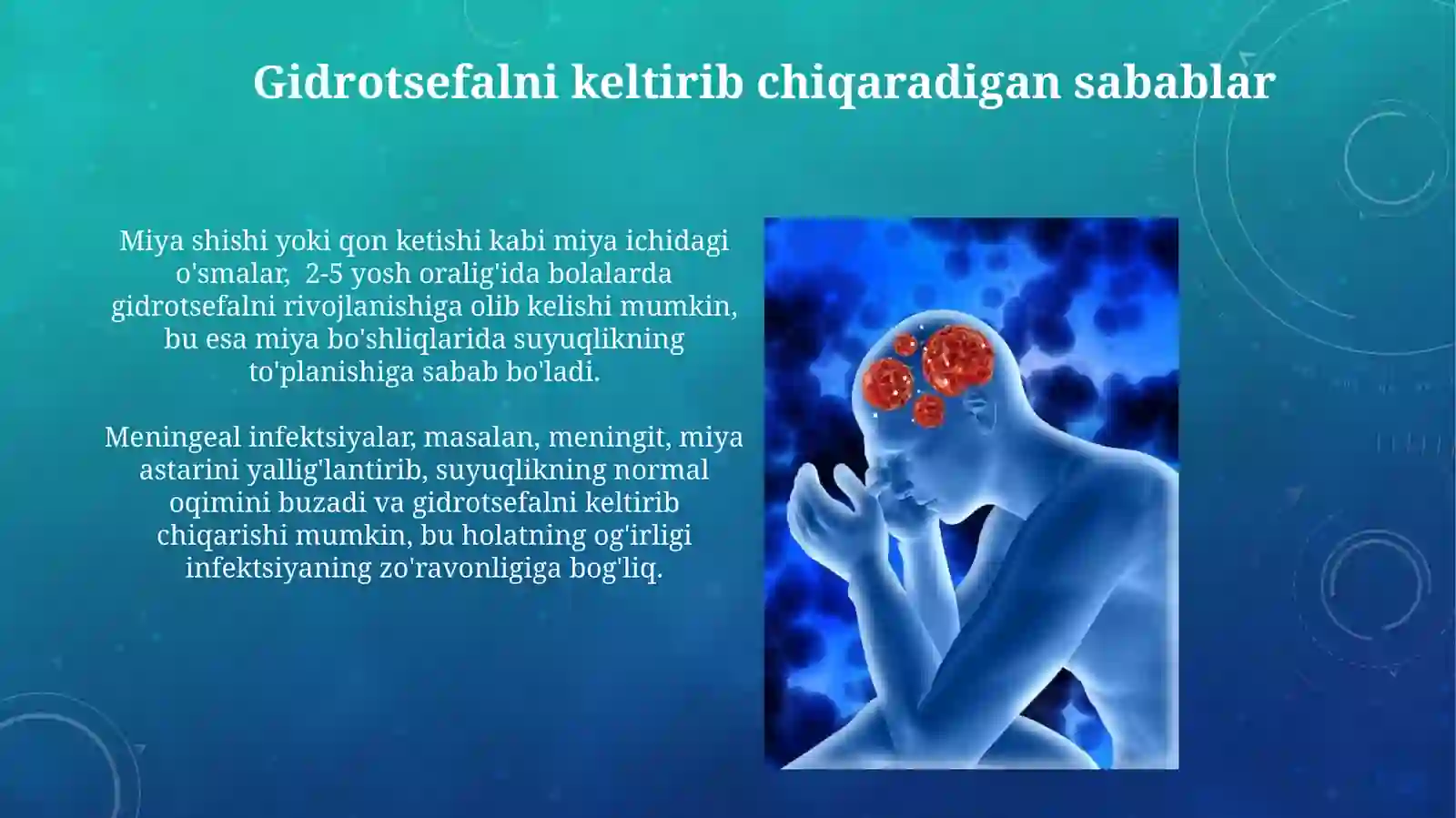 Gidrotsefalni keltirib chiqaradigan sabablar

Miya shishi yoki qon ketishi kabi miya ichidagi o'smalar,  2-5 yosh oralig'ida bolalarda gidrotsefalni rivojlanishiga olib kelishi mumkin, bu esa miya bo'shliqlarida suyuqlikning to'planishiga sabab bo'ladi.

Meningeal infektsiyalar, masalan, meningit, miya astarini yallig'lantirib, suyuqlikning normal oqimini buzadi va gidrotsefalni keltirib chiqarishi mumkin, bu holatning og'irligi infektsiyaning zo'ravonligiga bog'liq.